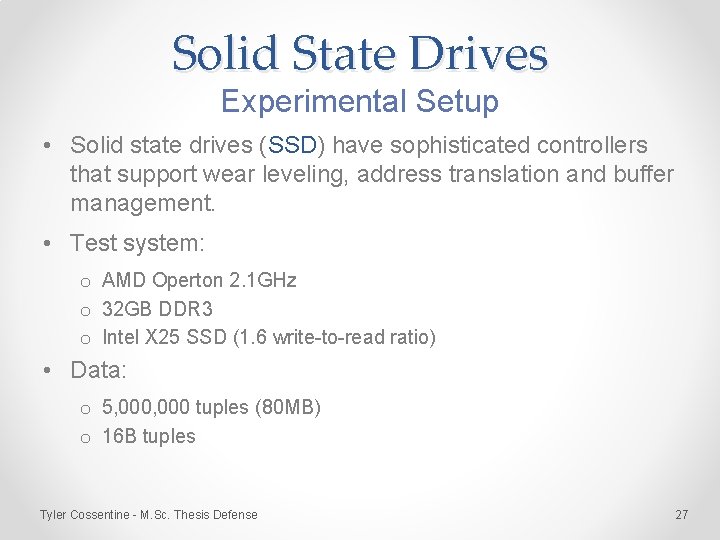 Solid State Drives
Experimental Setup

• Solid state drives (SSD) have sophisticated controllers that support wear leveling, address translation and buffer management.

• Test system:
  o AMD Operton 2.1GHz
  o 32GB DDR3
  o Intel X25 SSD (1.6 write-to-read ratio)

• Data:
  o 5,000,000 tuples (80MB)
  o 16B tuples

Tyler Cossentine - M.Sc. Thesis Defense

27